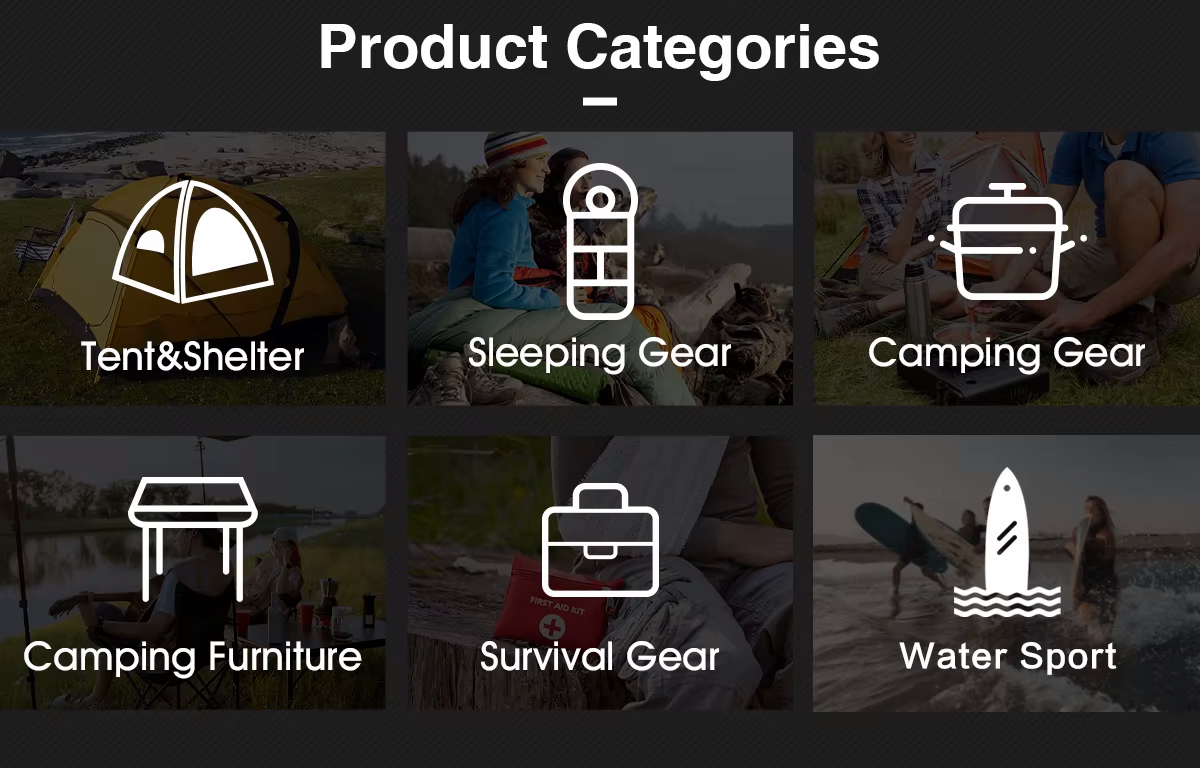 Product Categories

Tent&Shelter

Sleeping Gear

Camping Gear

Camping Furniture

FIRST AID KIT

Survival Gear

Water Sport